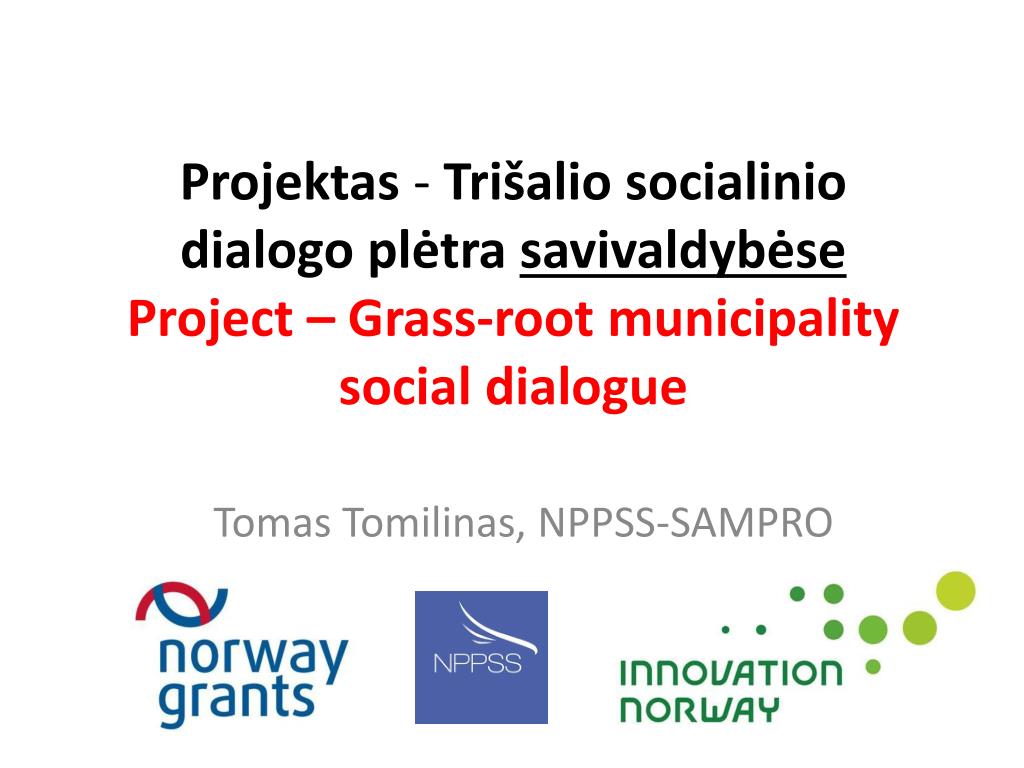 Projektas - Trišalio socialinio dialogo plėtra savivaldybėse
Project – Grass-root municipality social dialogue

Tomas Tomilinas, NPPSS-SAMPRO

norway grants

NPPSS

INNOVATION NORWAY